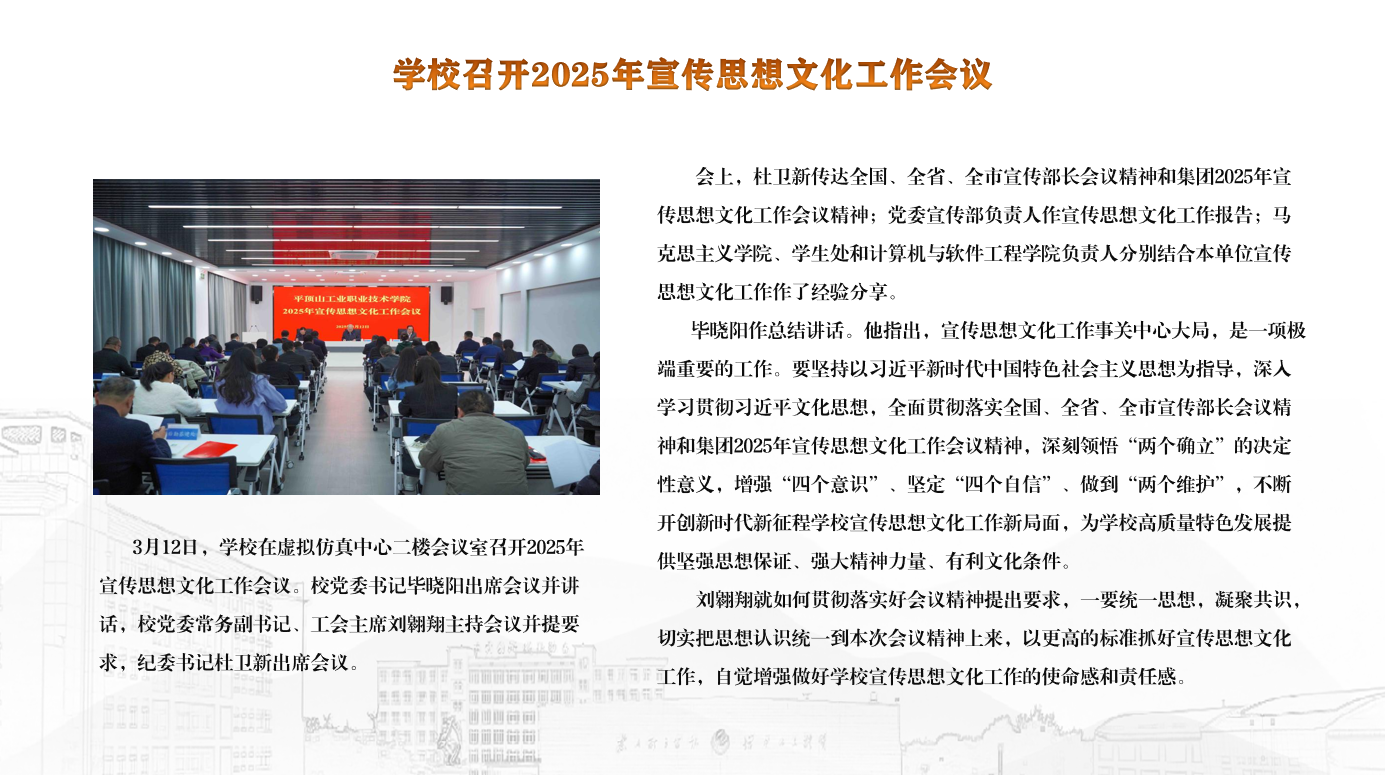 学校召开2025年宣传思想文化工作会议

平顶山工业职业技术学院
2025年宣传思想文化工作会议

3月12日，学校在虚拟仿真中心二楼会议室召开2025年宣传思想文化工作会议。校党委书记毕晓阳出席会议并讲话，校党委常务副书记、工会主席刘翱翔主持会议并提要求，纪委书记杜卫新出席会议。

会上，杜卫新传达全国、全省、全市宣传部长会议精神和集团2025年宣传思想文化工作会议精神；党委宣传部负责人作宣传思想文化工作报告；马克思主义学院、学生处和计算机与软件工程学院负责人分别结合本单位宣传思想文化工作作了经验分享。

毕晓阳作总结讲话。他指出，宣传思想文化工作事关中心大局，是一项极端重要的工作。要坚持以习近平新时代中国特色社会主义思想为指导，深入学习贯彻习近平文化思想，全面贯彻落实全国、全省、全市宣传部长会议精神和集团2025年宣传思想文化工作会议精神，深刻领悟“两个确立”的决定性意义，增强“四个意识”、坚定“四个自信”、做到“两个维护”，不断开创新时代新征程学校宣传思想文化工作新局面，为学校高质量特色发展提供坚强思想保证、强大精神力量、有利文化条件。

刘翱翔就如何贯彻落实好会议精神提出要求，一要统一思想，凝聚共识，切实把思想认识统一到本次会议精神上来，以更高的标准抓好宣传思想文化工作，自觉增强做好学校宣传思想文化工作的使命感和责任感。